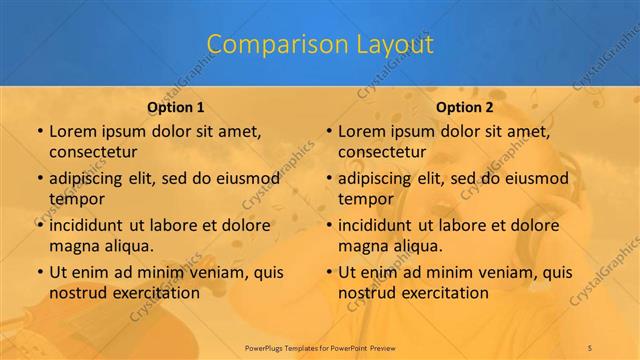 Comparison Layout

Option 1

• Lorem ipsum dolor sit amet, consectetur
• adipiscing elit, sed do eiusmod tempor
• incididunt ut labore et dolore magna aliqua.
• Ut enim ad minim veniam, quis nostrud exercitation

Option 2

• Lorem ipsum dolor sit amet, consectetur
• adipiscing elit, sed do eiusmod tempor
• incididunt ut labore et dolore magna aliqua.
• Ut enim ad minim veniam, quis nostrud exercitation

PowerPlugs Templates for PowerPoint Preview

5

CrystalGraphics